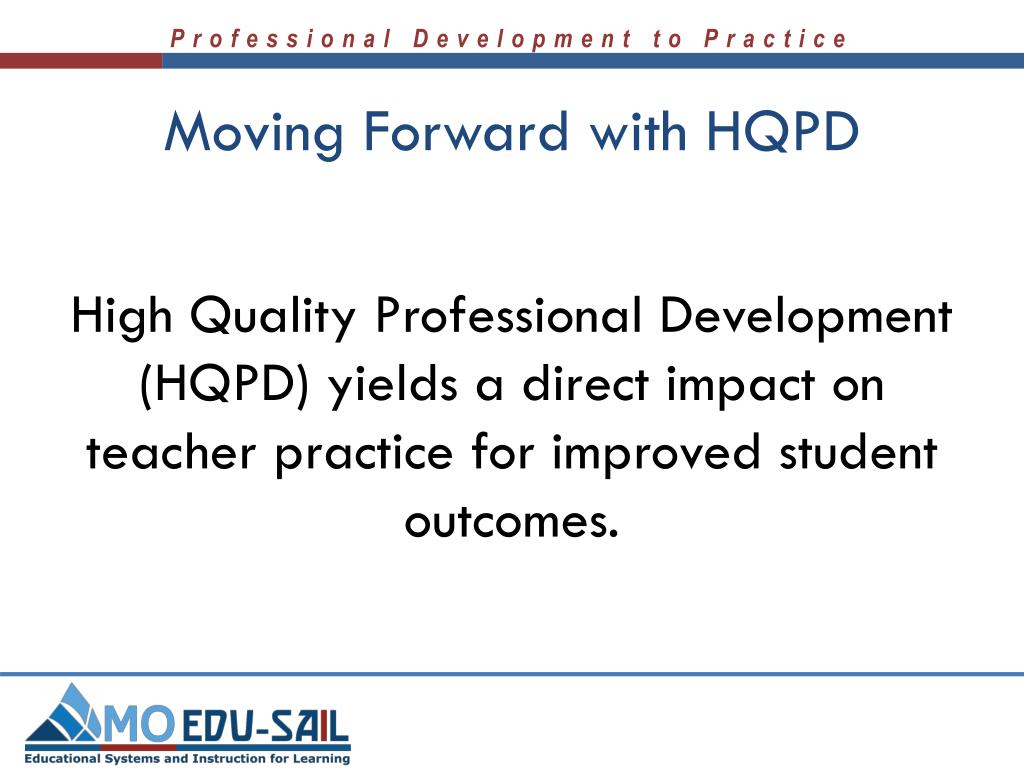 Professional Development to Practice

Moving Forward with HQPD

High Quality Professional Development (HQPD) yields a direct impact on teacher practice for improved student outcomes.

MO EDU-SAIL
Educational Systems and Instruction for Learning